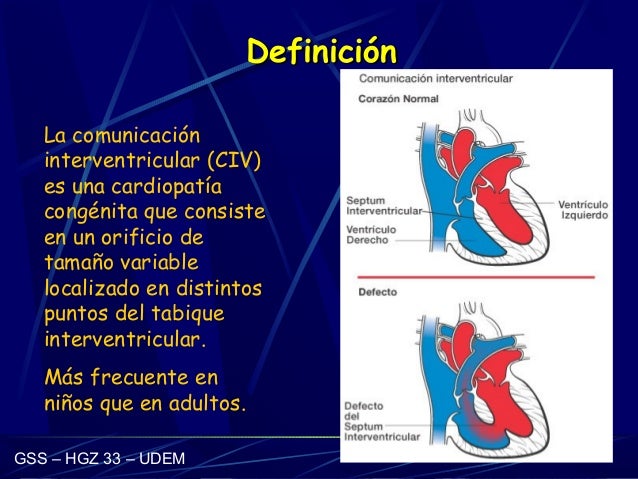 Definición

La comunicación interventricular (CIV) es una cardiopatía congénita que consiste en un orificio de tamaño variable localizado en distintos puntos del tabique interventricular.

Más frecuente en niños que en adultos.

Comunicación interventricular

Corazón Normal

Septum Interventricular

Ventrículo Derecho

Ventrículo Izquierdo

Defecto

Defecto del Septum Interventricular

GSS – HGZ 33 – UDEM